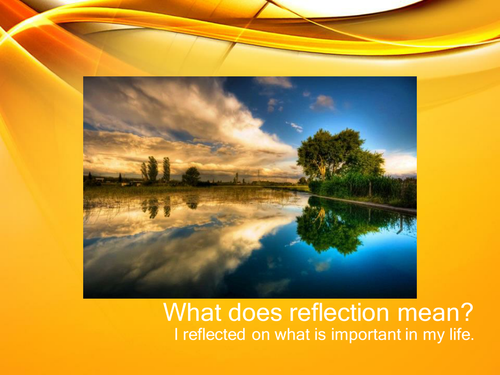 What does reflection mean?
I reflected on what is important in my life.